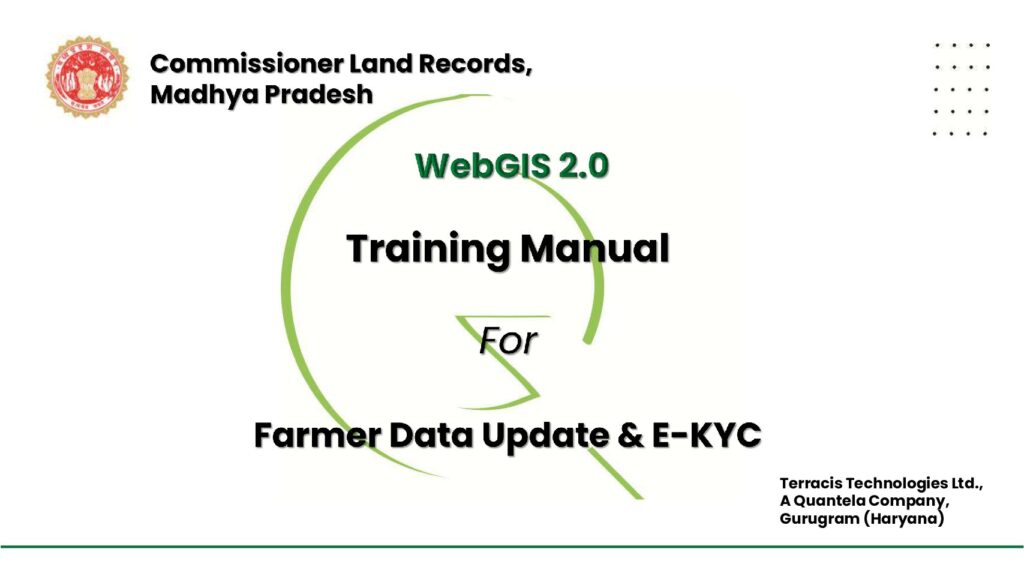 Commissioner Land Records,
Madhya Pradesh

WebGIS 2.0

Training Manual

For

Farmer Data Update & E-KYC

Terracis Technologies Ltd.,
A Quantela Company,
Gurugram (Haryana)